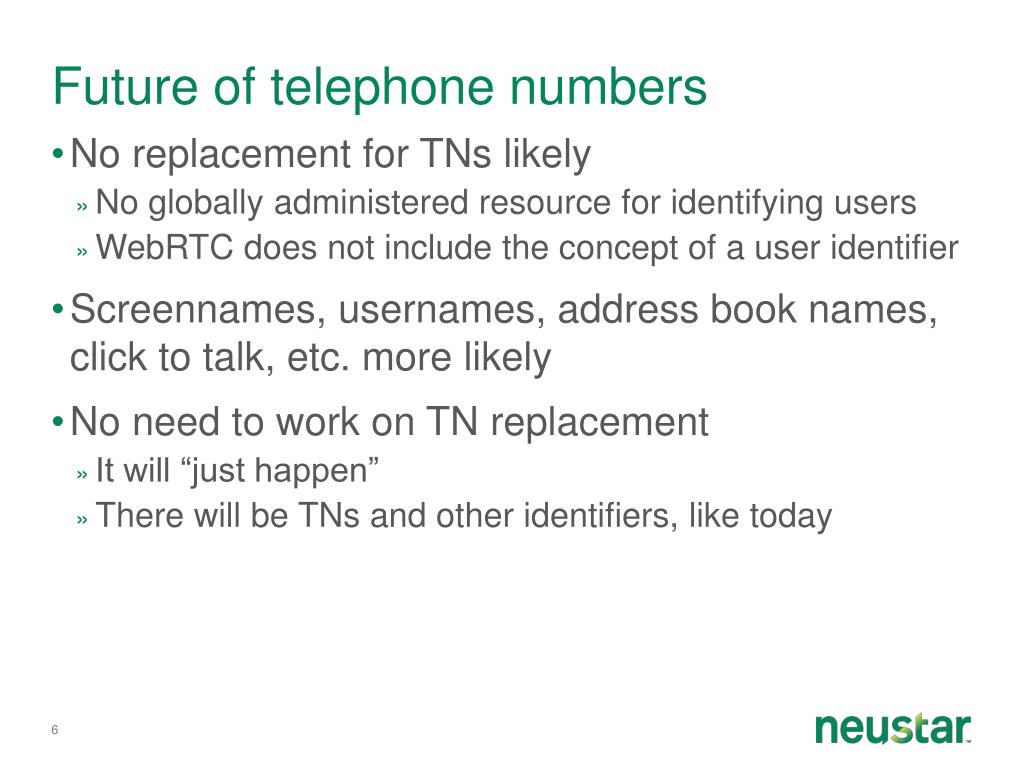 Future of telephone numbers

• No replacement for TNs likely
» No globally administered resource for identifying users
» WebRTC does not include the concept of a user identifier

• Screennames, usernames, address book names, click to talk, etc. more likely

• No need to work on TN replacement
» It will “just happen”
» There will be TNs and other identifiers, like today

6

neustar